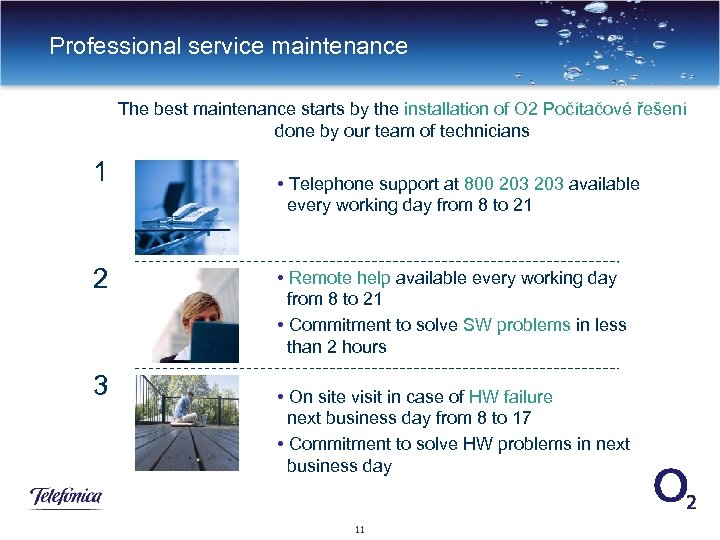 Professional service maintenance

The best maintenance starts by the installation of O2 Počítačové řešení done by our team of technicians

1

• Telephone support at 800 203 203 available every working day from 8 to 21

2

• Remote help available every working day from 8 to 21

• Commitment to solve SW problems in less than 2 hours

3

• On site visit in case of HW failure next business day from 8 to 17

• Commitment to solve HW problems in next business day

Telefónica

$O_2$

11